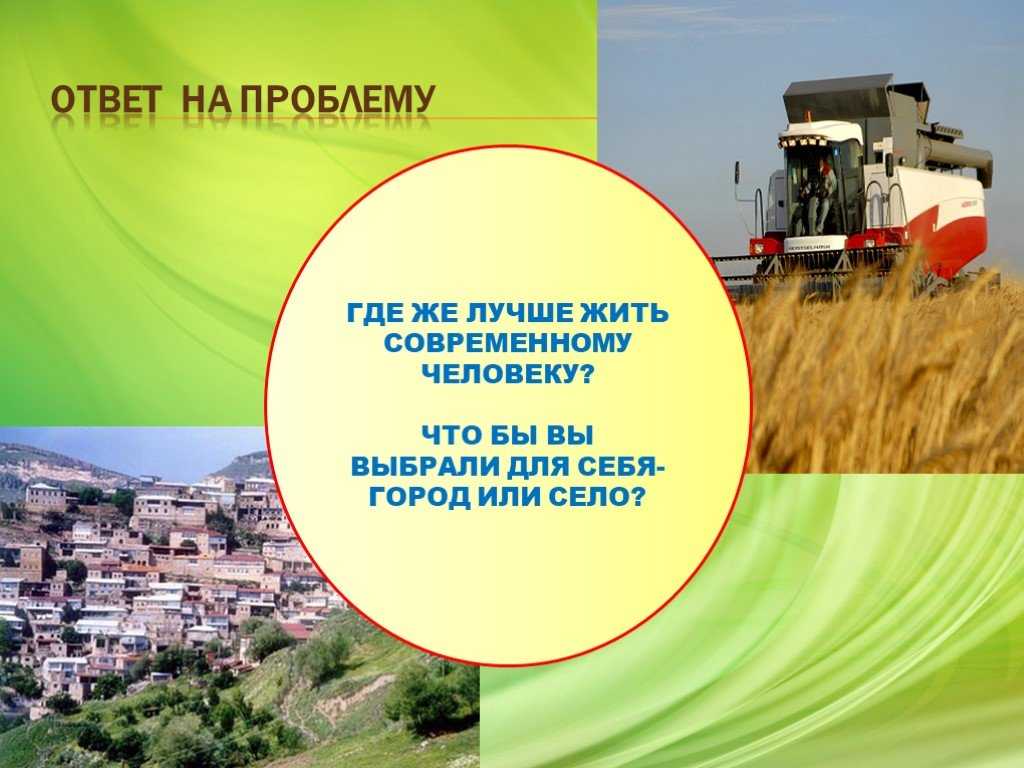 ОТВЕТ НА ПРОБЛЕМУ

ГДЕ ЖЕ ЛУЧШЕ ЖИТЬ СОВРЕМЕННОМУ ЧЕЛОВЕКУ?

ЧТО БЫ ВЫ ВЫБРАЛИ ДЛЯ СЕБЯ- ГОРОД ИЛИ СЕЛО?